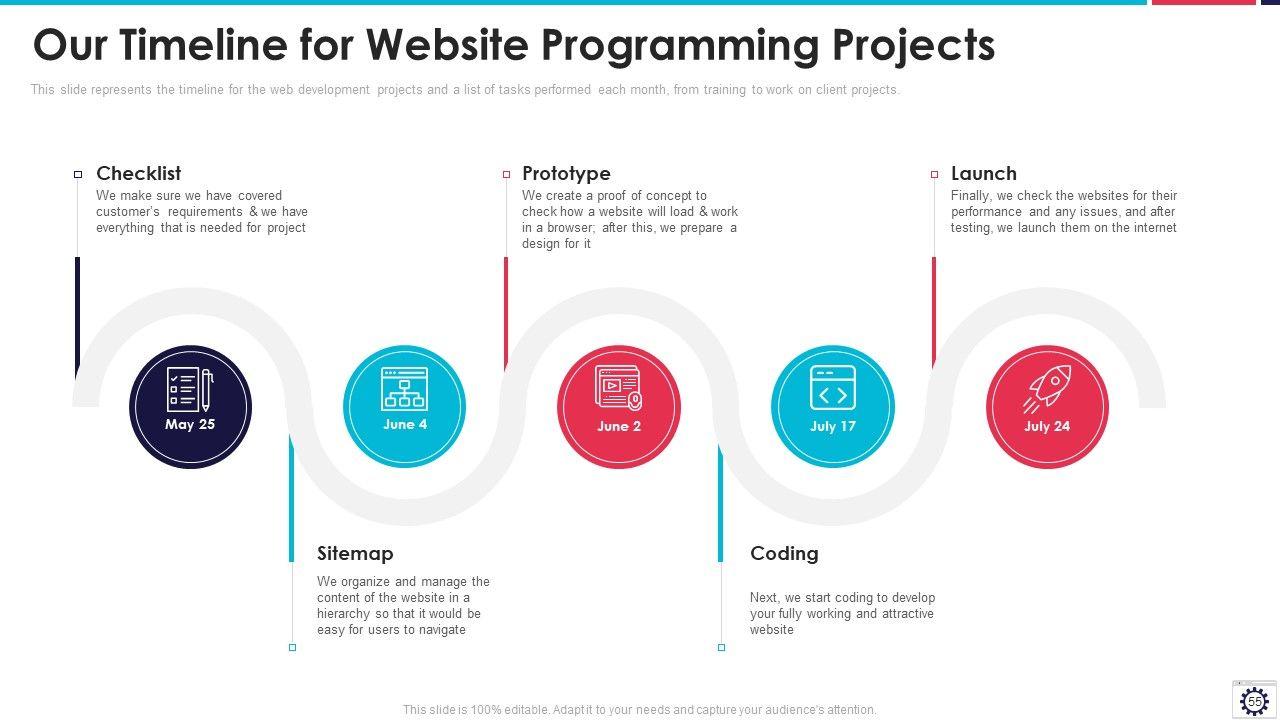 Our Timeline for Website Programming Projects

This slide represents the timeline for the web development projects and a list of tasks performed each month, from training to work on client projects.

Checklist
We make sure we have covered customer's requirements & we have everything that is needed for project

Prototype
We create a proof of concept to check how a website will load & work in a browser; after this, we prepare a design for it

Launch
Finally, we check the websites for their performance and any issues, and after testing, we launch them on the internet

May 25

June 4

June 2

July 17

July 24

Sitemap
We organize and manage the content of the website in a hierarchy so that it would be easy for users to navigate

Coding
Next, we start coding to develop your fully working and attractive website

This slide is 100% editable. Adapt it to your needs and capture your audience's attention.

55